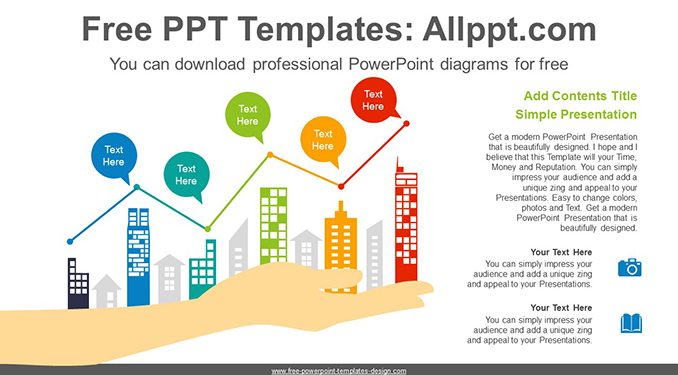 Free PPT Templates: Allppt.com

You can download professional PowerPoint diagrams for free

Text Here

Text Here

Text Here

Text Here

Text Here

Add Contents Title
Simple Presentation

Get a modern PowerPoint Presentation that is beautifully designed. I hope and I believe that this Template will your Time, Money and Reputation. You can simply impress your audience and add a unique zing and appeal to your Presentations. Easy to change colors, photos and Text. Get a modern PowerPoint Presentation that is beautifully designed.

Your Text Here
You can simply impress your audience and add a unique zing and appeal to your Presentations.

Your Text Here
You can simply impress your audience and add a unique zing and appeal to your Presentations.

www.free-powerpoint-templates-design.com